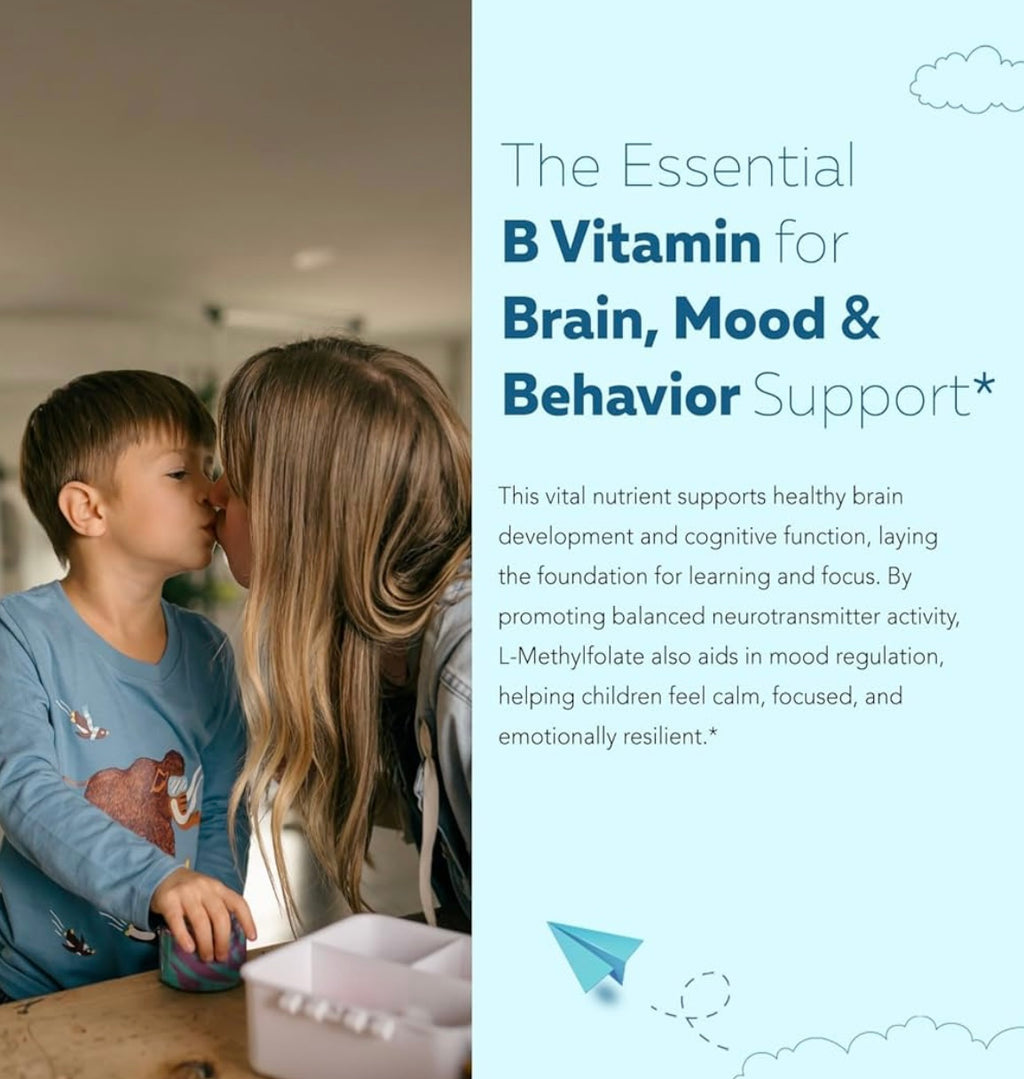 The Essential B Vitamin for Brain, Mood & Behavior Support*

This vital nutrient supports healthy brain development and cognitive function, laying the foundation for learning and focus. By promoting balanced neurotransmitter activity, L-Methylfolate also aids in mood regulation, helping children feel calm, focused, and emotionally resilient.*